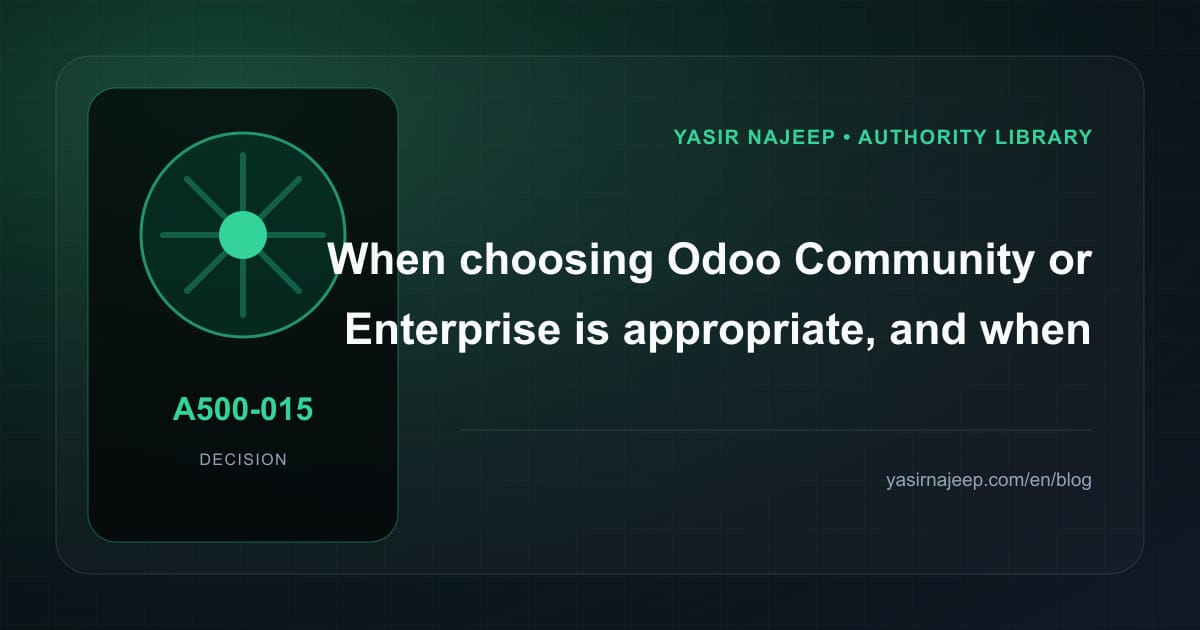 A500-015

DECISION

YASIR NAJEEP • AUTHORITY LIBRARY

When choosing Odoo Community or Enterprise is appropriate, and when

yasirnajeep.com/en/blog